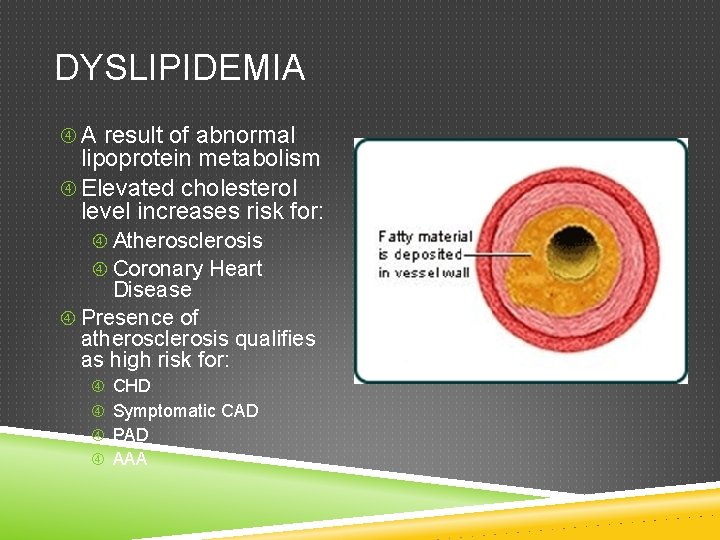 DYSLIPIDEMIA

④ A result of abnormal lipoprotein metabolism

④ Elevated cholesterol level increases risk for:

④ Atherosclerosis

④ Coronary Heart Disease

④ Presence of atherosclerosis qualifies as high risk for:

④ CHD

④ Symptomatic CAD

④ PAD

④ AAA

Fatty material is deposited in vessel wall